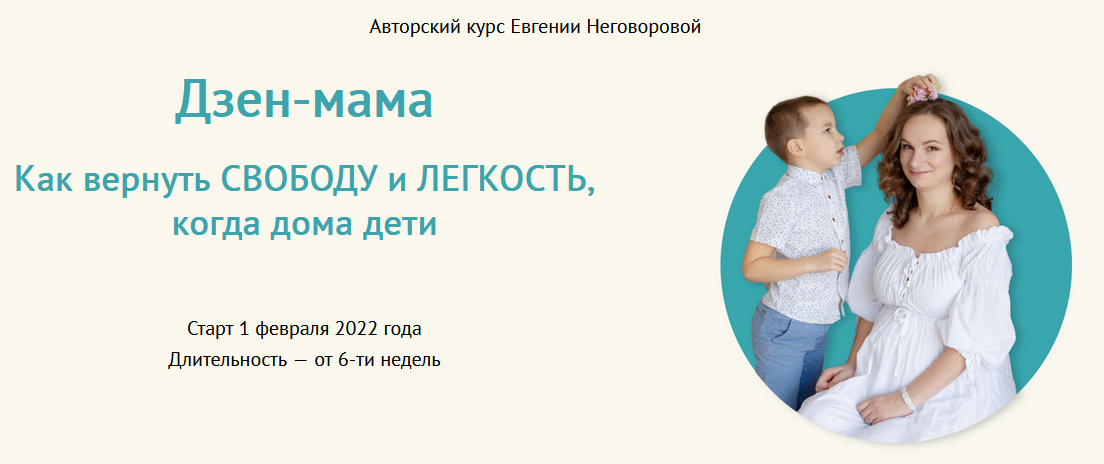 Авторский курс Евгении Неговоровой

Дзен-мама

Как вернуть СВОБОДУ и ЛЕГКОСТЬ, когда дома дети

Старт 1 февраля 2022 года
Длительность — от 6-ти недель